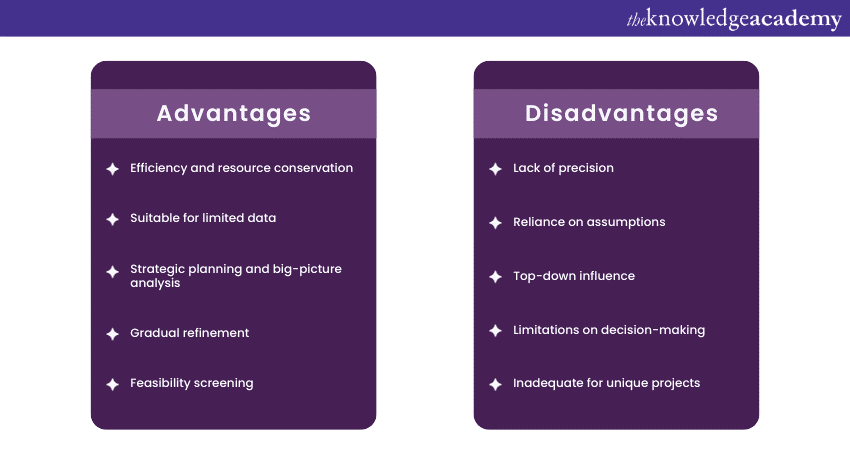 theknowledgeacademy

Advantages

Efficiency and resource conservation

Suitable for limited data

Strategic planning and big-picture analysis

Gradual refinement

Feasibility screening

Disadvantages

Lack of precision

Reliance on assumptions

Top-down influence

Limitations on decision-making

Inadequate for unique projects